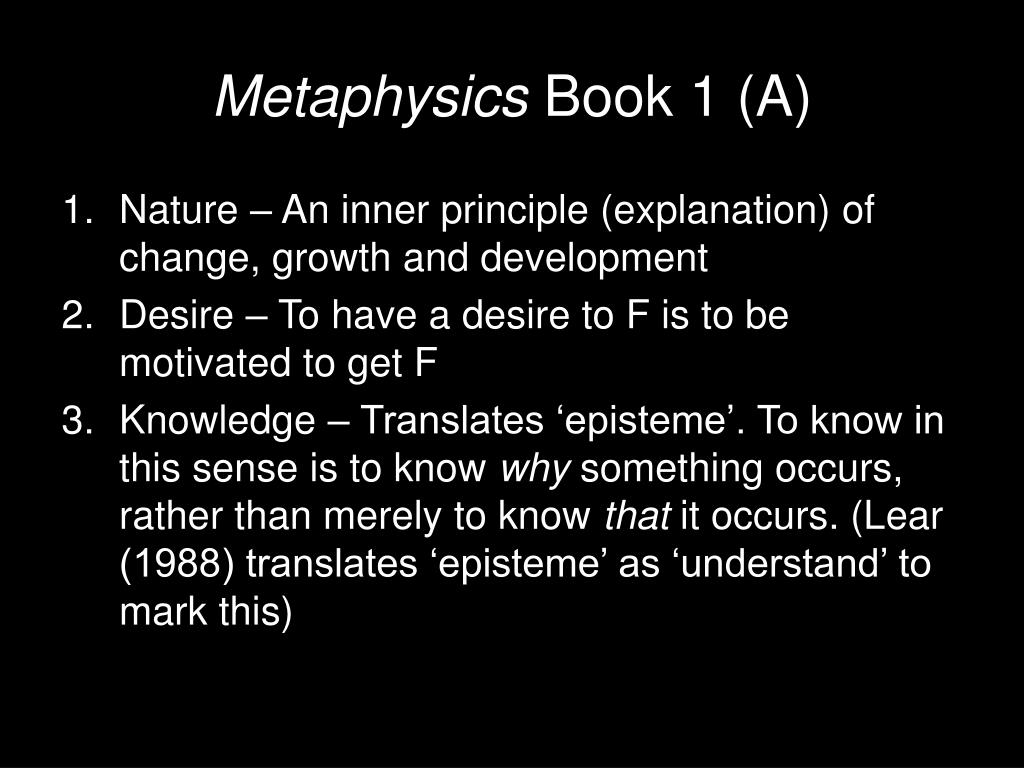 Metaphysics Book 1 (A)

1. Nature – An inner principle (explanation) of change, growth and development
2. Desire – To have a desire to F is to be motivated to get F
3. Knowledge – Translates ‘episteme’. To know in this sense is to know why something occurs, rather than merely to know that it occurs. (Lear (1988) translates ‘episteme’ as ‘understand’ to mark this)